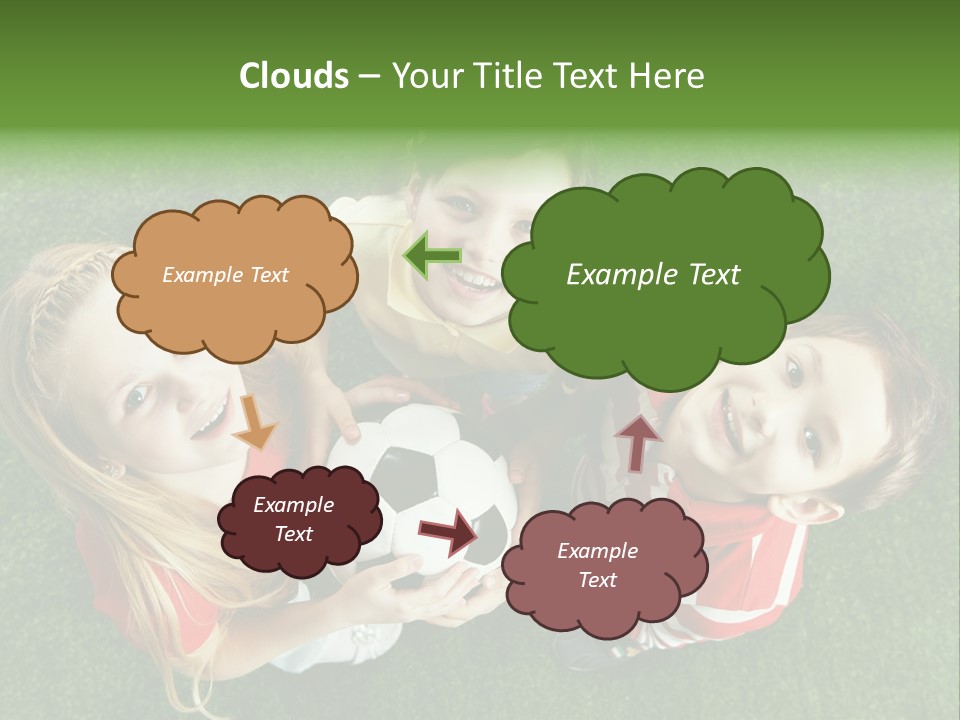 Clouds – Your Title Text Here

Example Text

Example Text

Example Text

Example Text